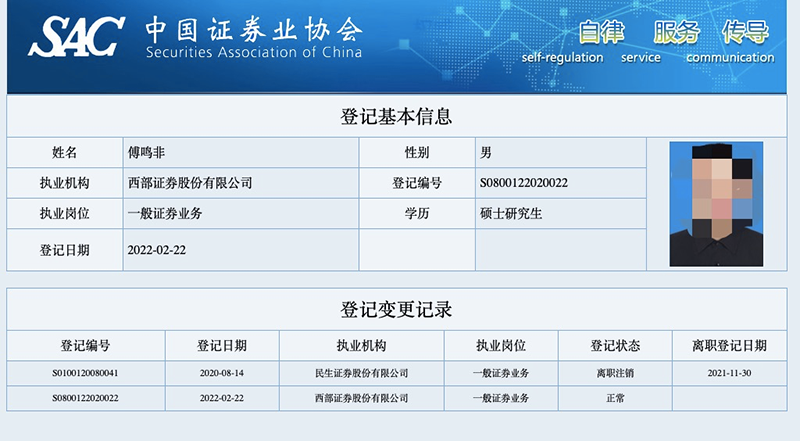 SAC 中国证券业协会
Securities Association of China

自律 服务 传导
self-regulation service communication

登记基本信息

| 姓名 | 傅鸣非 | 性别 | 男 |
|---|---|---|---|
| 执业机构 | 西部证券股份有限公司 | 登记编号 | S0800122020022 |
| 执业岗位 | 一般证券业务 | 学历 | 硕士研究生 |
| 登记日期 | 2022-02-22 | | |

登记变更记录

| 登记编号 | 登记日期 | 执业机构 | 执业岗位 | 登记状态 | 离职登记日期 |
|---|---|---|---|---|---|
| S0100120080041 | 2020-08-14 | 民生证券股份有限公司 | 一般证券业务 | 离职注销 | 2021-11-30 |
| S0800122020022 | 2022-02-22 | 西部证券股份有限公司 | 一般证券业务 | 正常 | |